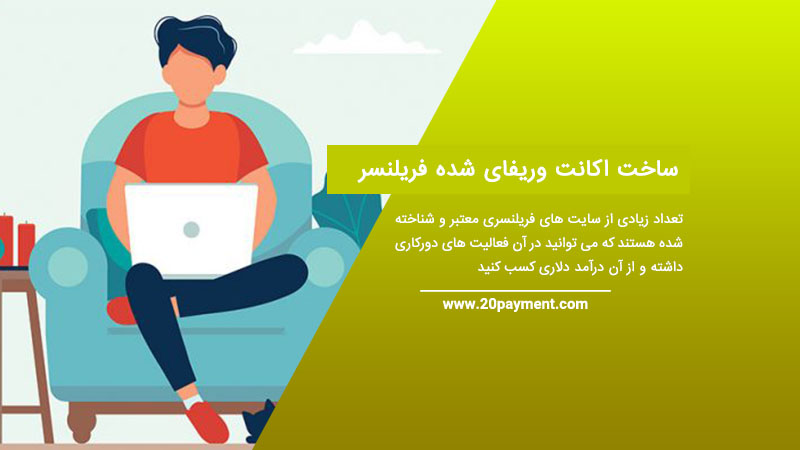 ساخت اکانت وریفای شده فریلنسر

تعداد زیادی از سایت های فریلنسری معتبر و شناخته شده هستند که می توانید در آن فعالیت های دورکاری داشته و از آن درآمد دلاری کسب کنید

www.20payment.com